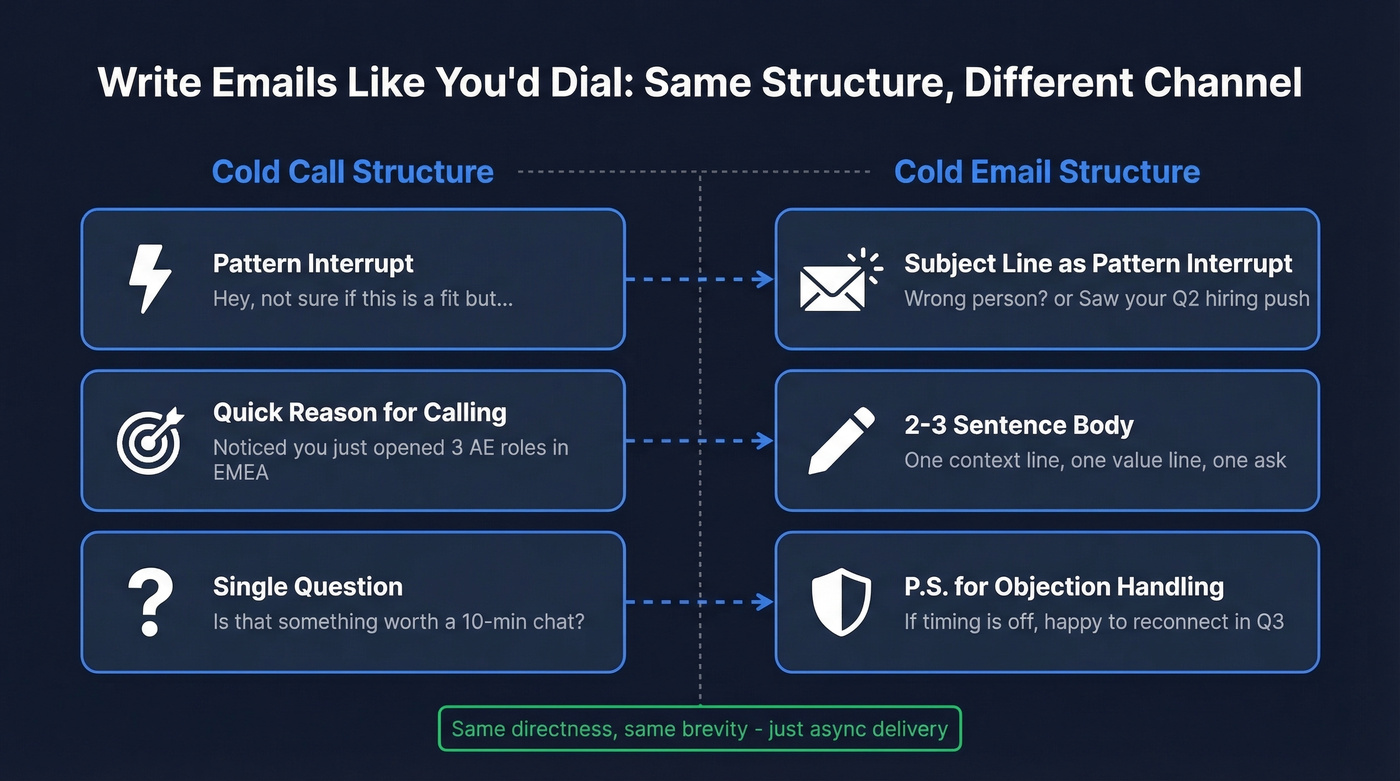 Write Emails Like You'd Dial: Same Structure, Different Channel

Cold Call Structure

Pattern Interrupt
Hey, not sure if this is a fit but...

Quick Reason for Calling
Noticed you just opened 3 AE roles in EMEA

Single Question
Is that something worth a 10-min chat?

Cold Email Structure

Subject Line as Pattern Interrupt
Wrong person? or Saw your Q2 hiring push

2-3 Sentence Body
One context line, one value line, one ask

P.S. for Objection Handling
If timing is off, happy to reconnect in Q3

Same directness, same brevity - just async delivery